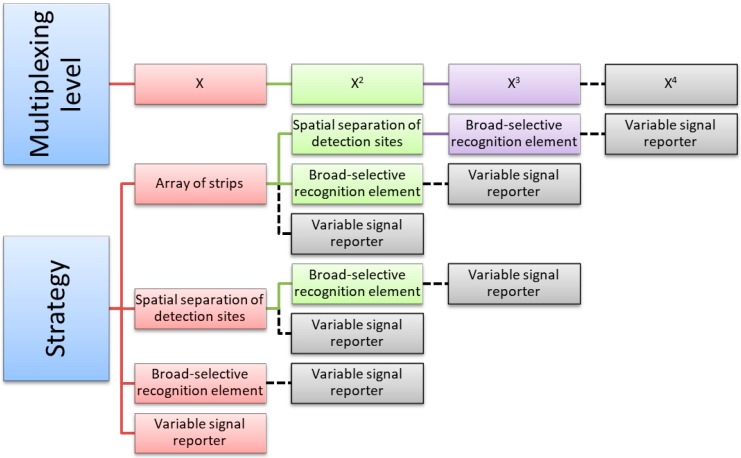 Multiplexing level

X

$X^2$

$X^3$

$X^4$

Strategy

Array of strips

Spatial separation of detection sites

Broad-selective recognition element

Variable signal reporter

Broad-selective recognition element

Variable signal reporter

Variable signal reporter

Spatial separation of detection sites

Broad-selective recognition element

Variable signal reporter

Variable signal reporter

Broad-selective recognition element

Variable signal reporter

Variable signal reporter